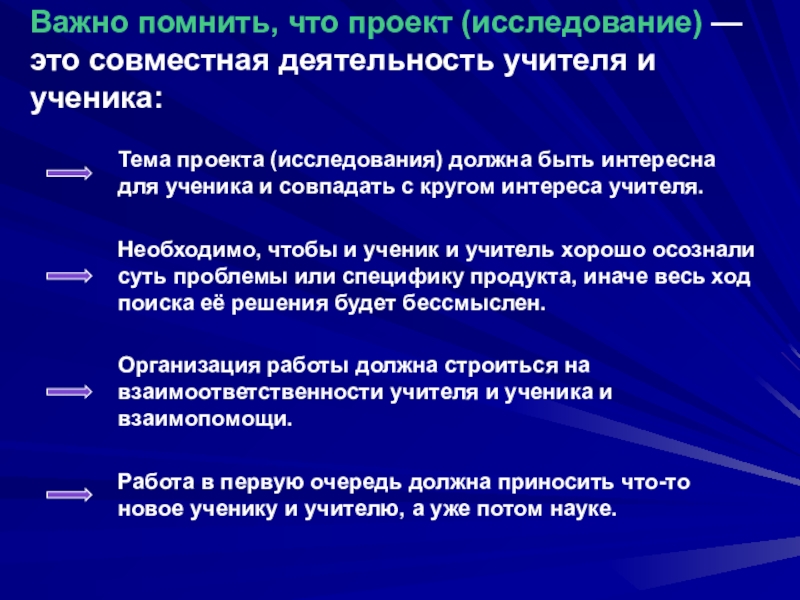 Важно помнить, что проект (исследование) — это совместная деятельность учителя и ученика:

Тема проекта (исследования) должна быть интересна для ученика и совпадать с кругом интереса учителя.

Необходимо, чтобы и ученик и учитель хорошо осознали суть проблемы или специфику продукта, иначе весь ход поиска её решения будет бессмыслен.

Организация работы должна строиться на взаимоответственности учителя и ученика и взаимопомощи.

Работа в первую очередь должна приносить что-то новое ученику и учителю, а уже потом науке.